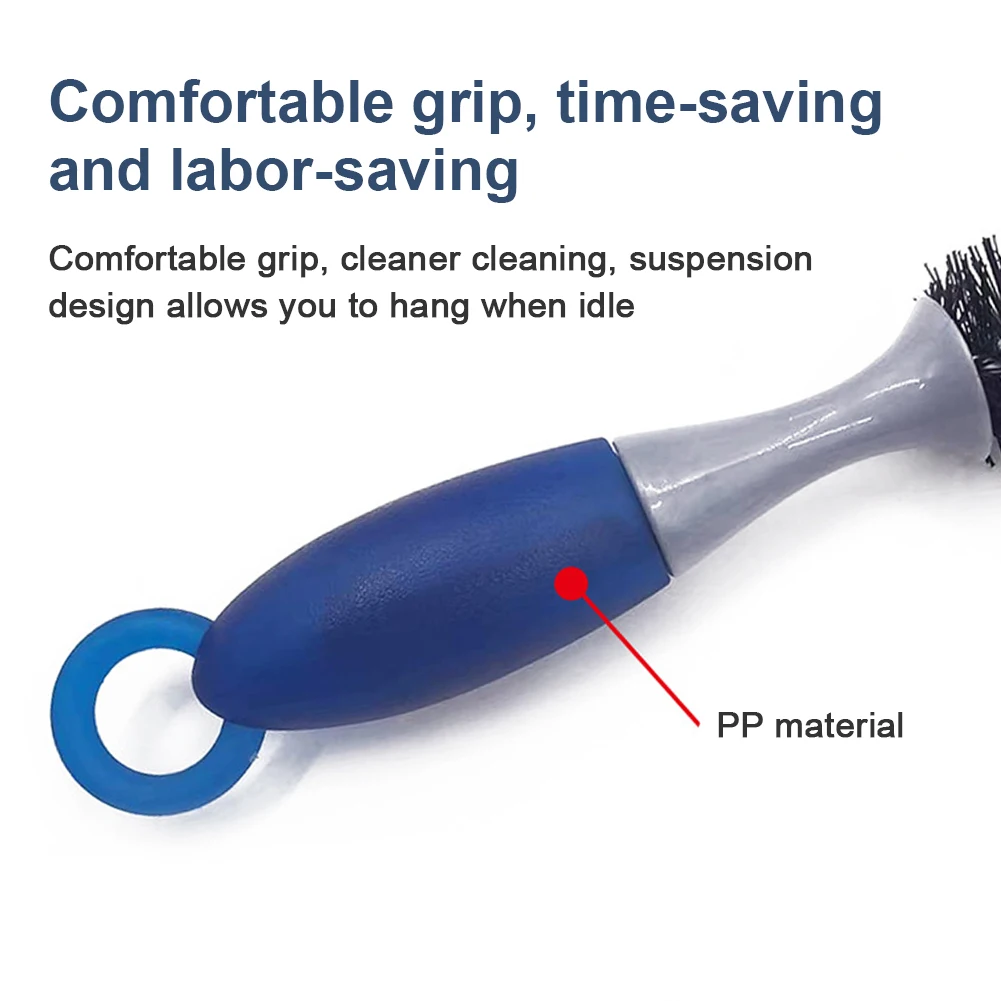 Comfortable grip, time-saving and labor-saving

Comfortable grip, cleaner cleaning, suspension design allows you to hang when idle

PP material